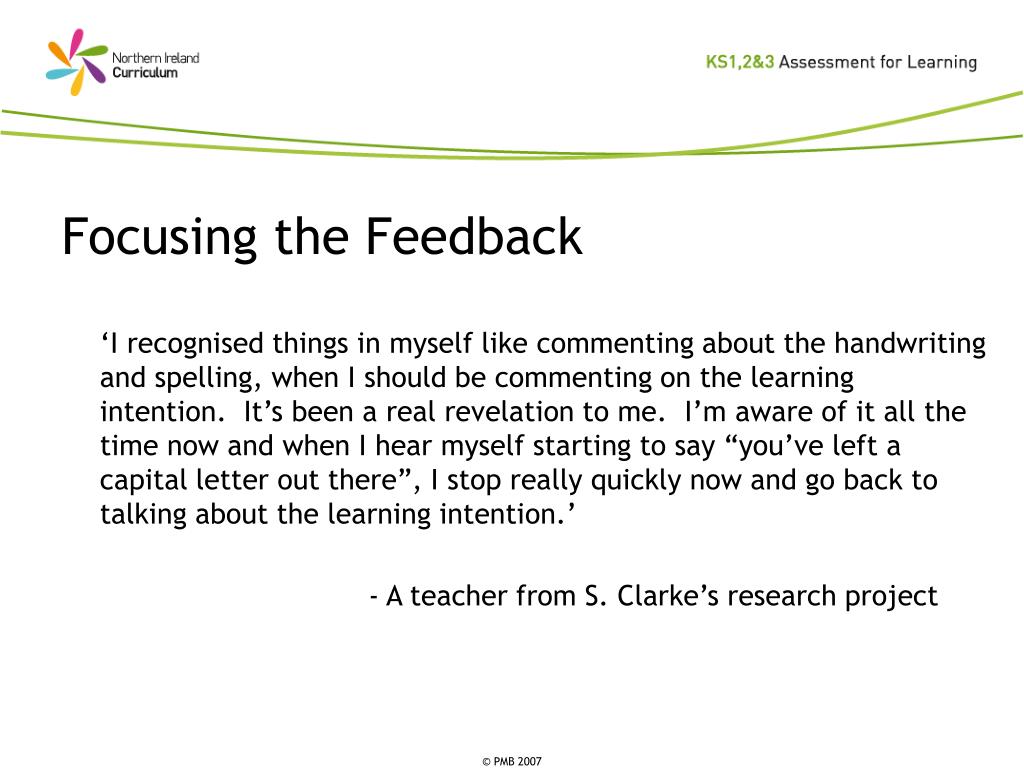 Northern Ireland Curriculum

KS1,2&3 Assessment for Learning

Focusing the Feedback

‘I recognised things in myself like commenting about the handwriting and spelling, when I should be commenting on the learning intention. It’s been a real revelation to me. I’m aware of it all the time now and when I hear myself starting to say “you’ve left a capital letter out there”, I stop really quickly now and go back to talking about the learning intention.’

- A teacher from S. Clarke’s research project

© PMB 2007